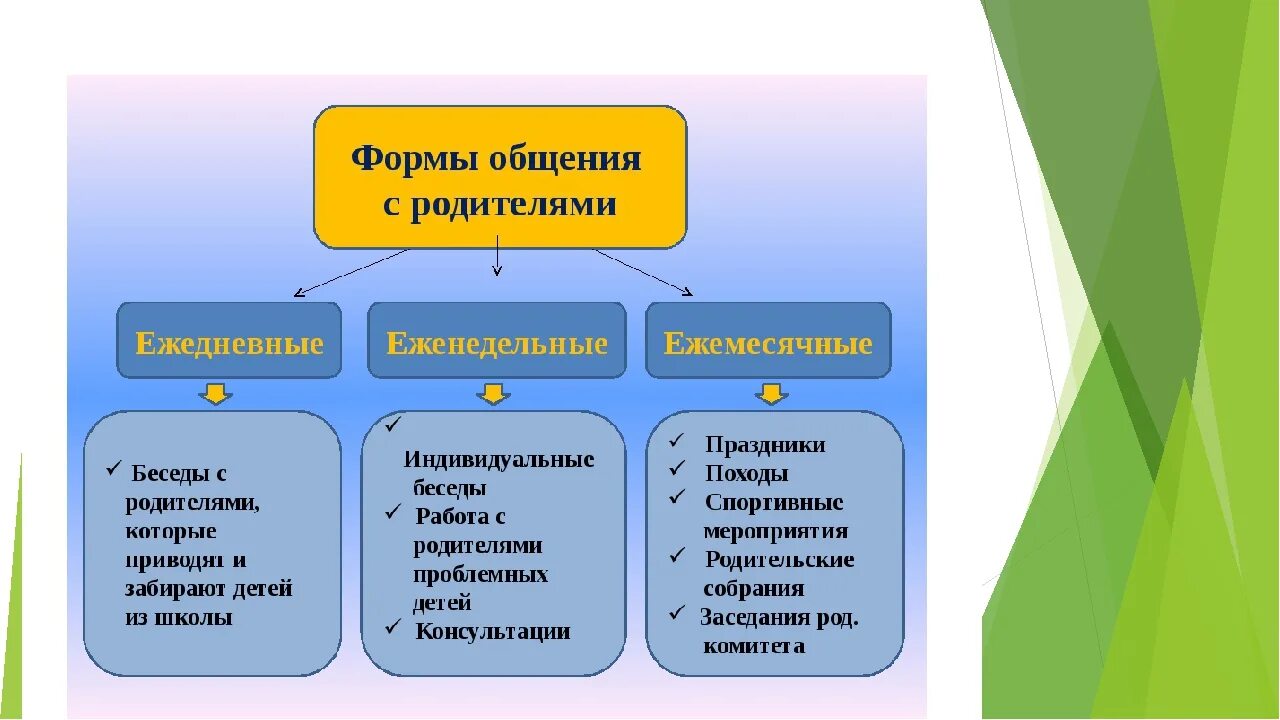 Формы общения с родителями

Ежедневные

Еженедельные

Ежемесячные

✓ Беседы с родителями, которые приводят и забирают детей из школы

✓
Индивидуальные беседы
✓ Работа с родителями проблемных детей
✓ Консультации

✓ Праздники
✓ Походы
✓ Спортивные мероприятия
✓ Родительские собрания
✓ Заседания род. комитета